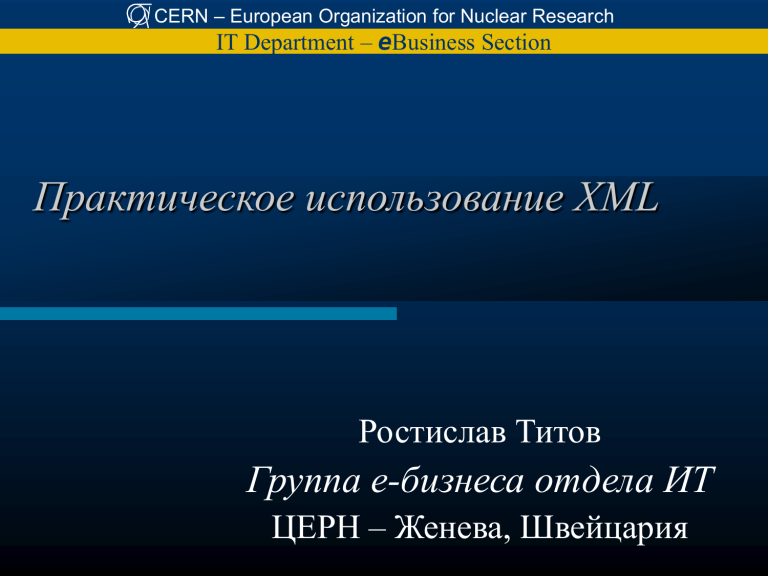 CERN – European Organization for Nuclear Research
IT Department – eBusiness Section

Практическое использование XML

Ростислав Титов
Группа е-бизнеса отдела ИТ
ЦЕРН – Женева, Швейцария